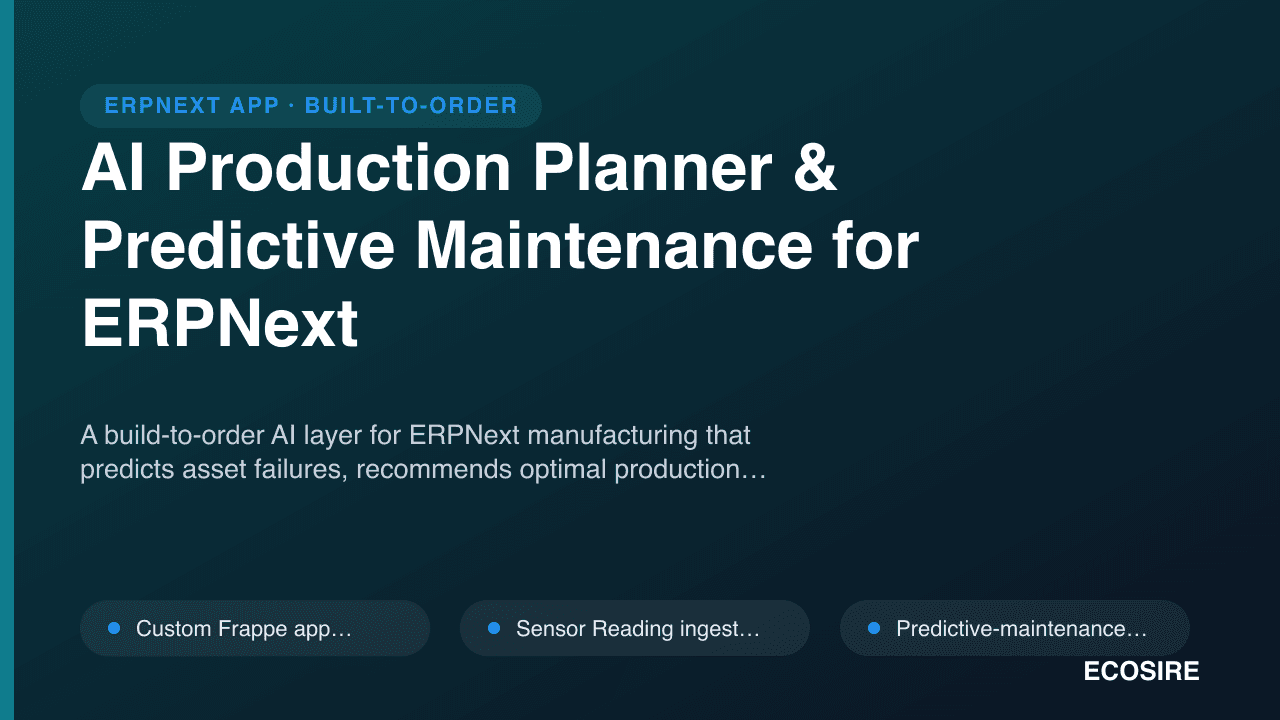 ERPNEXT APP · BUILT-TO-ORDER

AI Production Planner & Predictive Maintenance for ERPNext

A build-to-order AI layer for ERPNext manufacturing that predicts asset failures, recommends optimal production…

Custom Frappe app…

Sensor Reading ingest…

Predictive-maintenance…

ECOSIRE